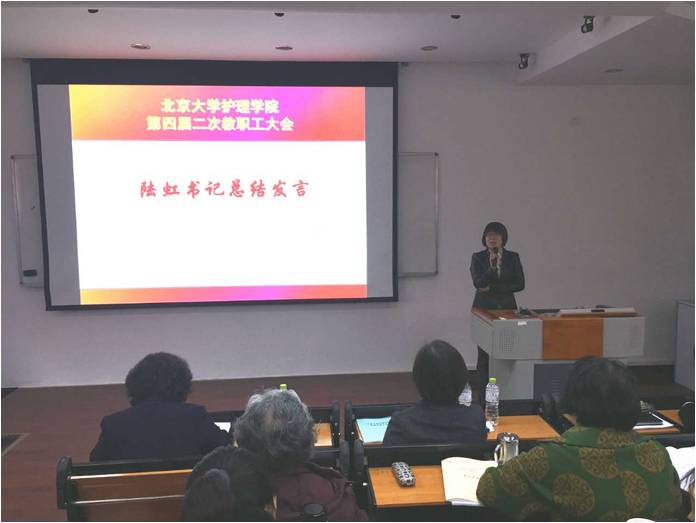 北京大学护理学院
第四届二次教职工大会

陆虹书记总结发言